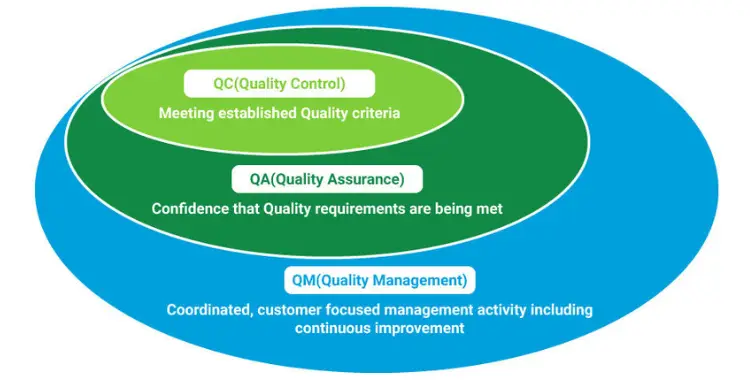 QC(Quality Control)

Meeting established Quality criteria

QA(Quality Assurance)

Confidence that Quality requirements are being met

QM(Quality Management)

Coordinated, customer focused management activity including continuous improvement